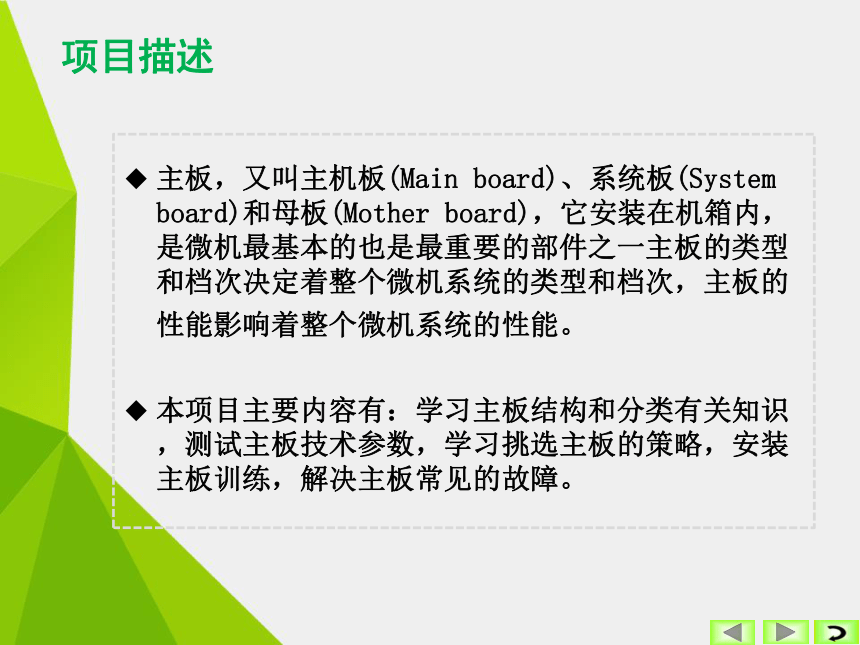 项目描述

◆ 主板，又叫主机板(Main board)、系统板(System board)和母板(Mother board)，它安装在机箱内，是微机最基本的也是最重要的部件之一主板的类型和档次决定着整个微机系统的类型和档次，主板的性能影响着整个微机系统的性能。

◆ 本项目主要内容有：学习主板结构和分类有关知识，测试主板技术参数，学习挑选主板的策略，安装主板训练，解决主板常见的故障。